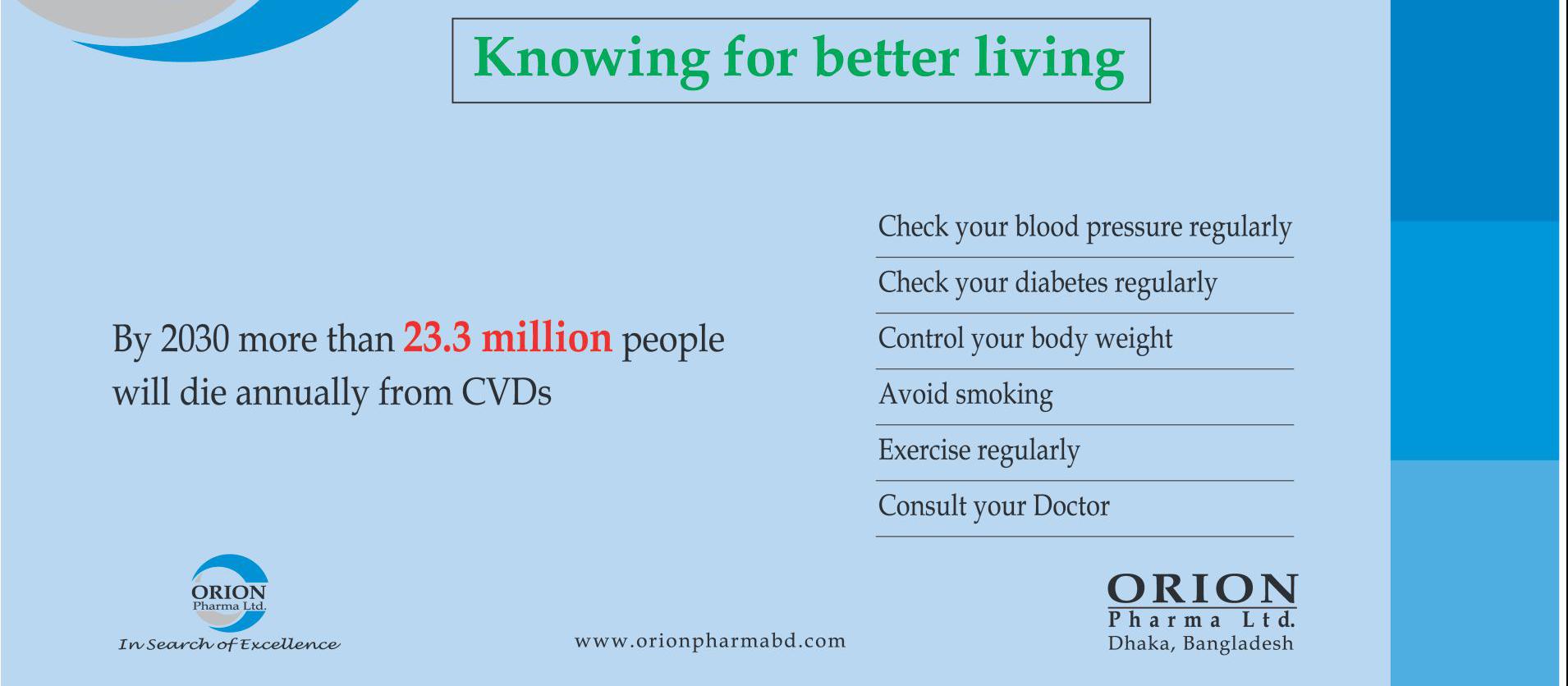 Knowing for better living

By 2030 more than 23.3 million people will die annually from CVDs

Check your blood pressure regularly

Check your diabetes regularly

Control your body weight

Avoid smoking

Exercise regularly

Consult your Doctor

ORION
Pharma Ltd.
In Search of Excellence

www.orionpharmabd.com

ORION
Pharma Ltd.
Dhaka, Bangladesh